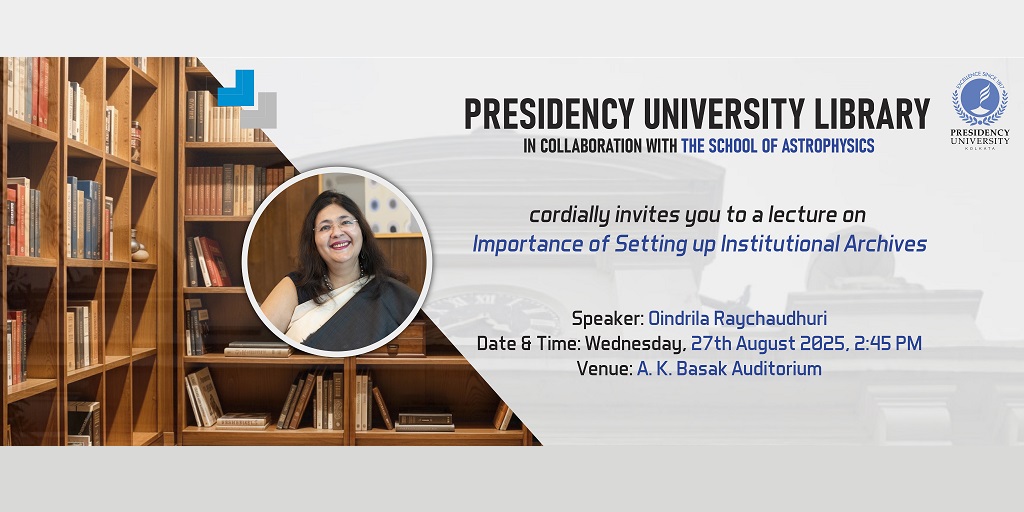 PRESIDENCY UNIVERSITY LIBRARY
IN COLLABORATION WITH THE SCHOOL OF ASTROPHYSICS

EXCELLENCE SINCE 1817
PRESIDENCY UNIVERSITY
KOLKATA

cordially invites you to a lecture on
Importance of Setting up Institutional Archives

Speaker: Oindrila Raychaudhuri
Date & Time: Wednesday, 27th August 2025, 2:45 PM
Venue: A. K. Basak Auditorium